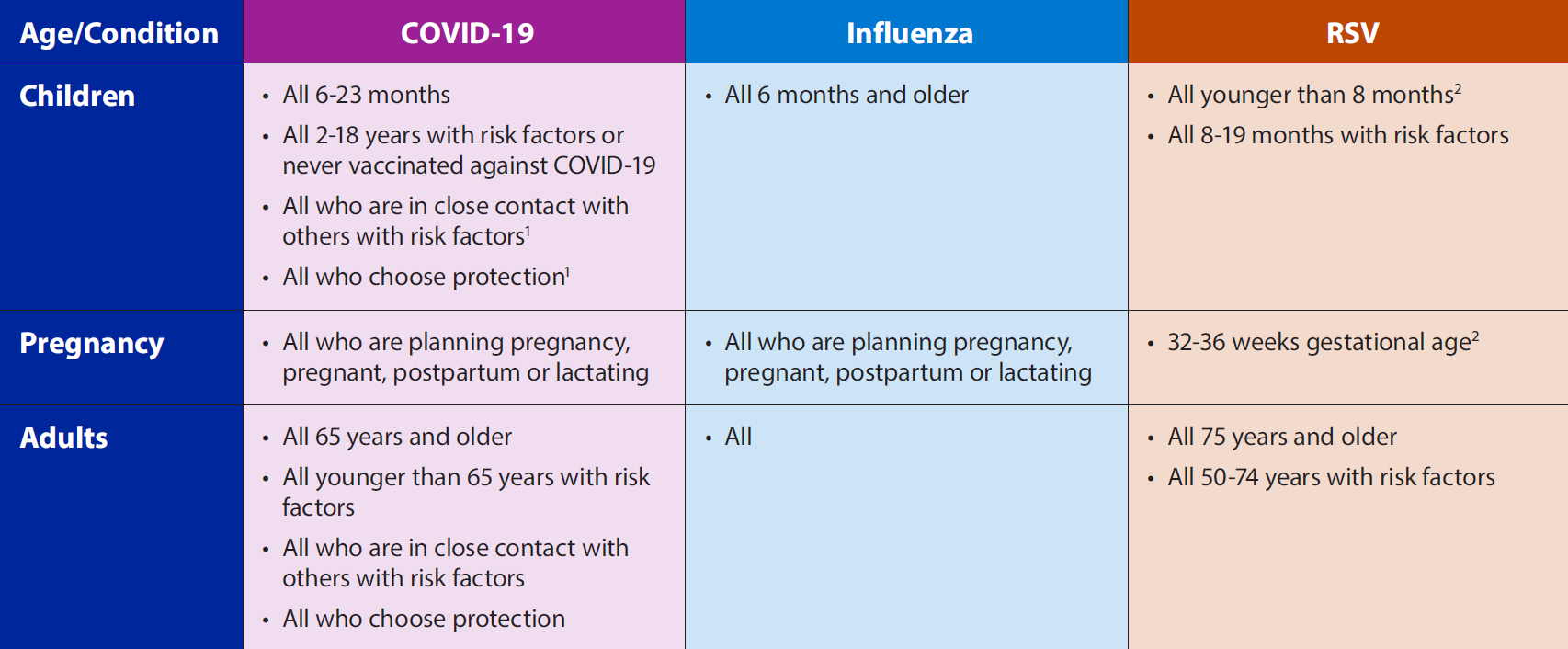 | Age/Condition | COVID-19 | Influenza | RSV |
|---|---|---|---|
| Children | • All 6-23 months • All 2-18 years with risk factors or never vaccinated against COVID-19 • All who are in close contact with others with risk factors$^1$ • All who choose protection$^1$ | • All 6 months and older | • All younger than 8 months$^2$ • All 8-19 months with risk factors |
| Pregnancy | • All who are planning pregnancy, pregnant, postpartum or lactating | • All who are planning pregnancy, pregnant, postpartum or lactating | • 32-36 weeks gestational age$^2$ |
| Adults | • All 65 years and older • All younger than 65 years with risk factors • All who are in close contact with others with risk factors • All who choose protection | • All | • All 75 years and older • All 50-74 years with risk factors |